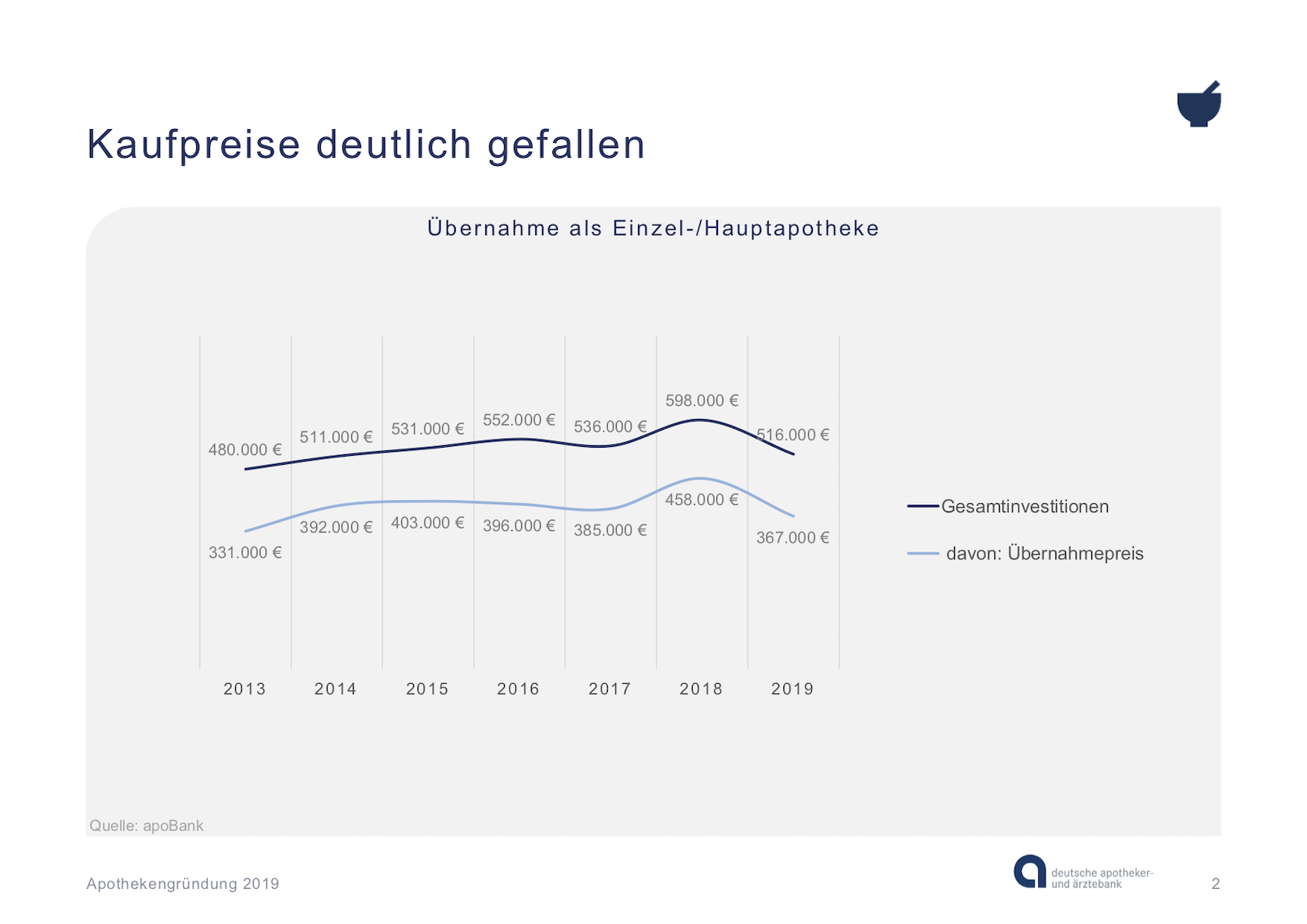 Kaufpreise deutlich gefallen

Übernahme als Einzel-/Hauptapotheke

480.000 €
511.000 €
531.000 €
552.000 €
536.000 €
598.000 €
516.000 €

331.000 €
392.000 €
403.000 €
396.000 €
385.000 €
458.000 €
367.000 €

2013 2014 2015 2016 2017 2018 2019

Gesamtinvestitionen
davon: Übernahmepreis

Quelle: apoBank

Apothekengründung 2019

deutsche apotheker- und ärztebank

2